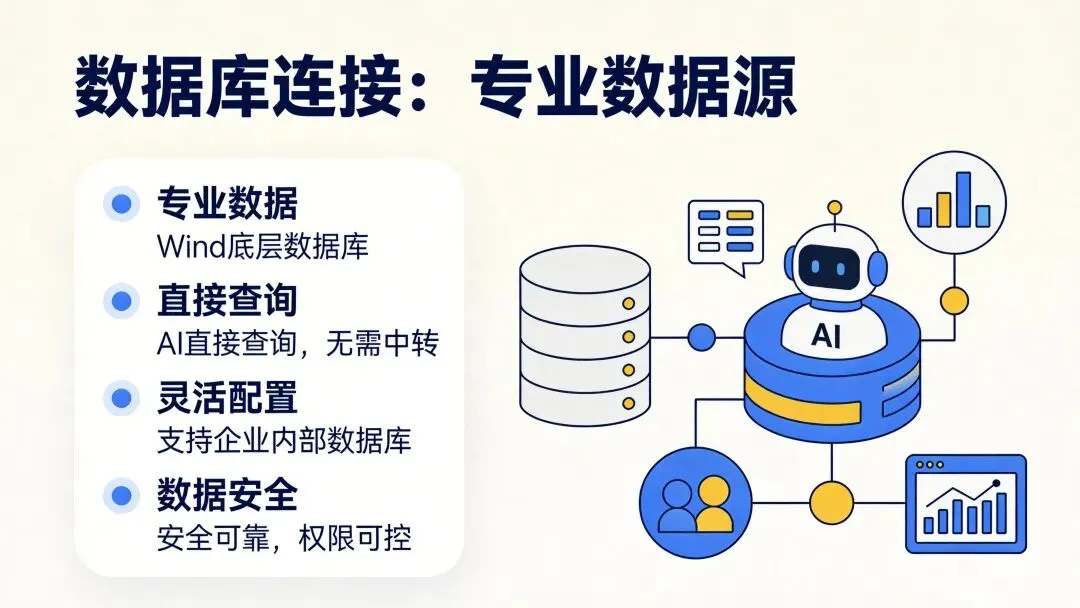 数据库连接：专业数据源

专业数据
Wind底层数据库

直接查询
AI直接查询，无需中转

灵活配置
支持企业内部数据库

数据安全
安全可靠，权限可控

AI